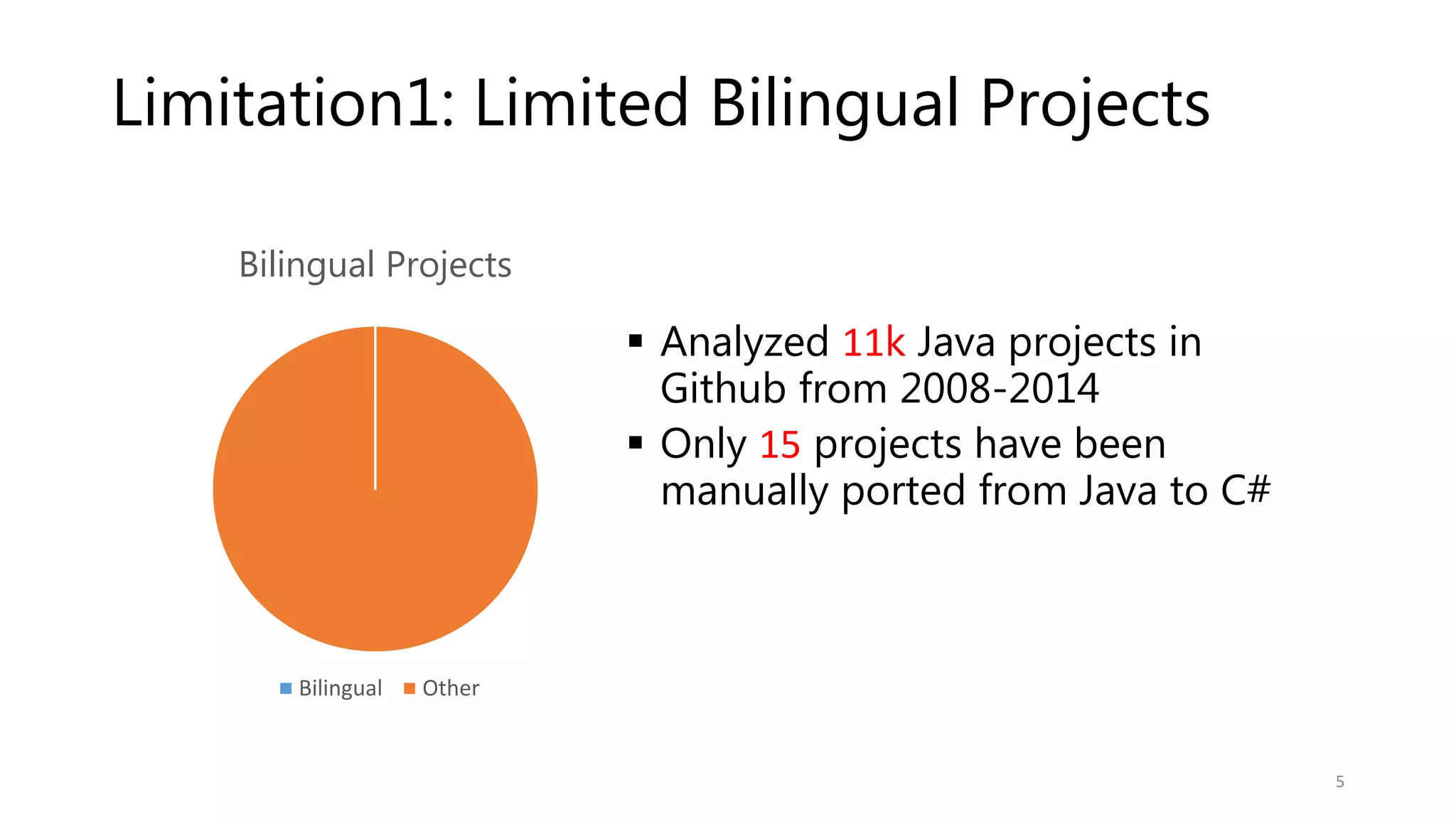 Limitation1: Limited Bilingual Projects

Bilingual Projects

Bilingual Other

▪ Analyzed 11k Java projects in Github from 2008-2014
▪ Only 15 projects have been manually ported from Java to C#

5